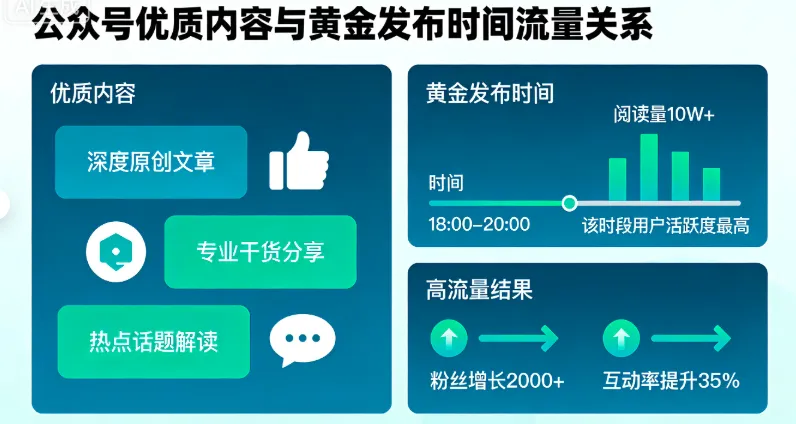 公众号优质内容与黄金发布时间流量关系

优质内容

深度原创文章

专业干货分享

热点话题解读

黄金发布时间

阅读量10W+

时间

18:00-20:00

该时段用户活跃度最高

高流量结果

粉丝增长2000+

互动率提升35%